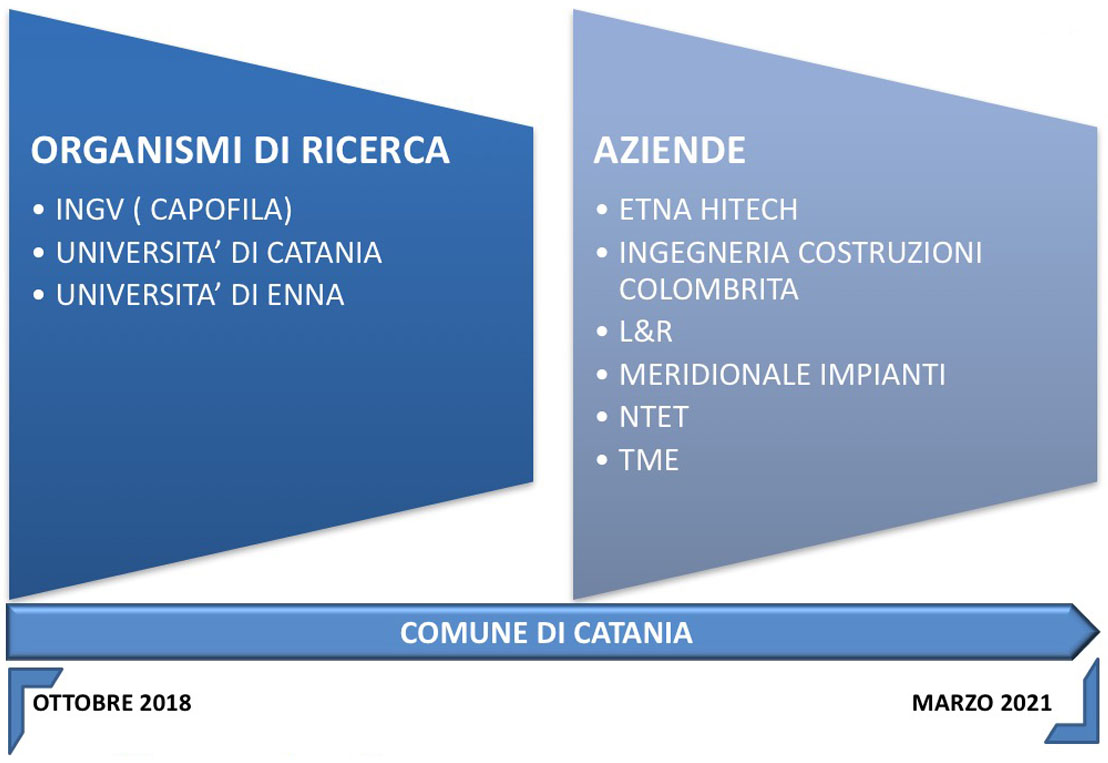 ORGANISMI DI RICERCA

• INGV ( CAPOFILA)
• UNIVERSITA' DI CATANIA
• UNIVERSITA' DI ENNA

AZIENDE

• ETNA HITECH
• INGEGNERIA COSTRUZIONI COLOMBRITA
• L&R
• MERIDIONALE IMPIANTI
• NTET
• TME

COMUNE DI CATANIA

OTTOBRE 2018

MARZO 2021